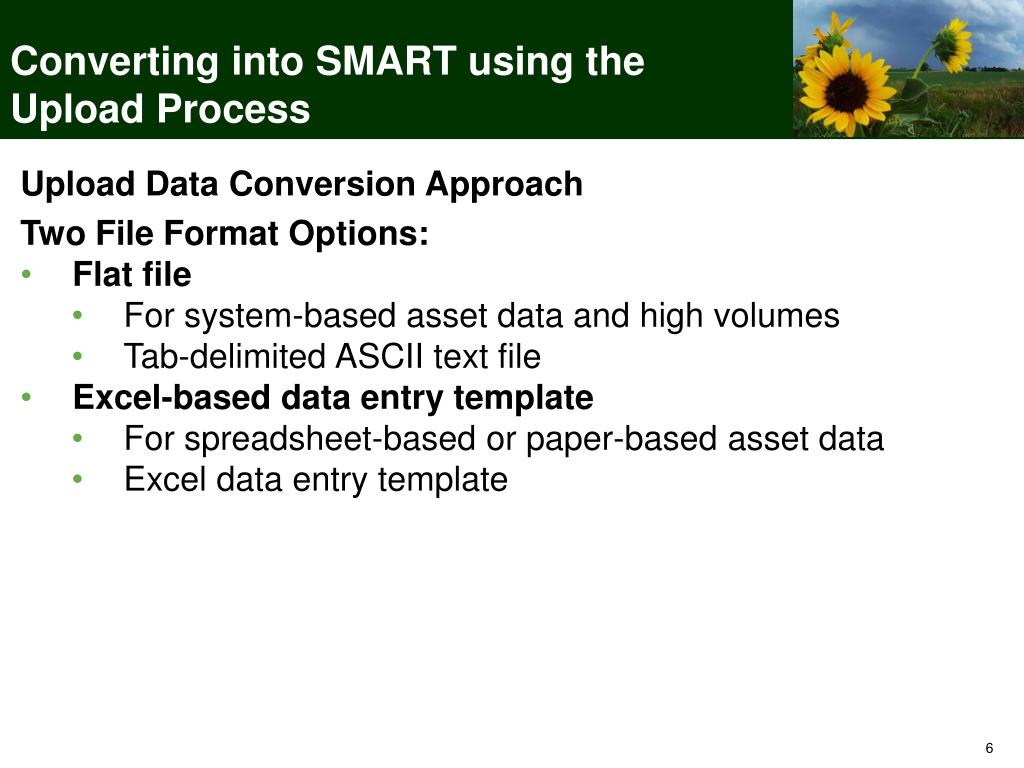 Converting into SMART using the Upload Process

Upload Data Conversion Approach

Two File Format Options:
• Flat file
  • For system-based asset data and high volumes
  • Tab-delimited ASCII text file
• Excel-based data entry template
  • For spreadsheet-based or paper-based asset data
  • Excel data entry template

6